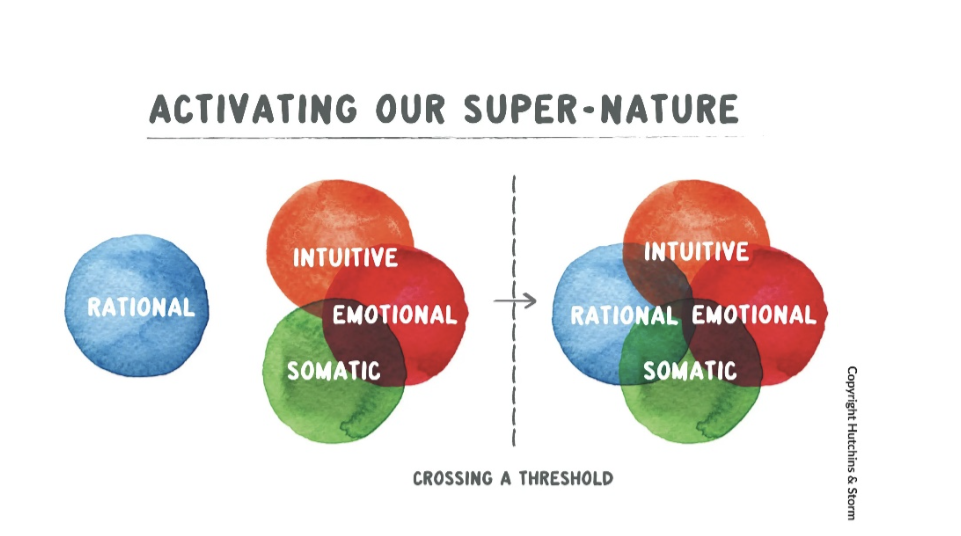 ACTIVATING OUR SUPER-NATURE

RATIONAL

INTUITIVE
EMOTIONAL
SOMATIC

INTUITIVE
RATIONAL EMOTIONAL
SOMATIC

CROSSING A THRESHOLD

Copyright Hutchins & Storm